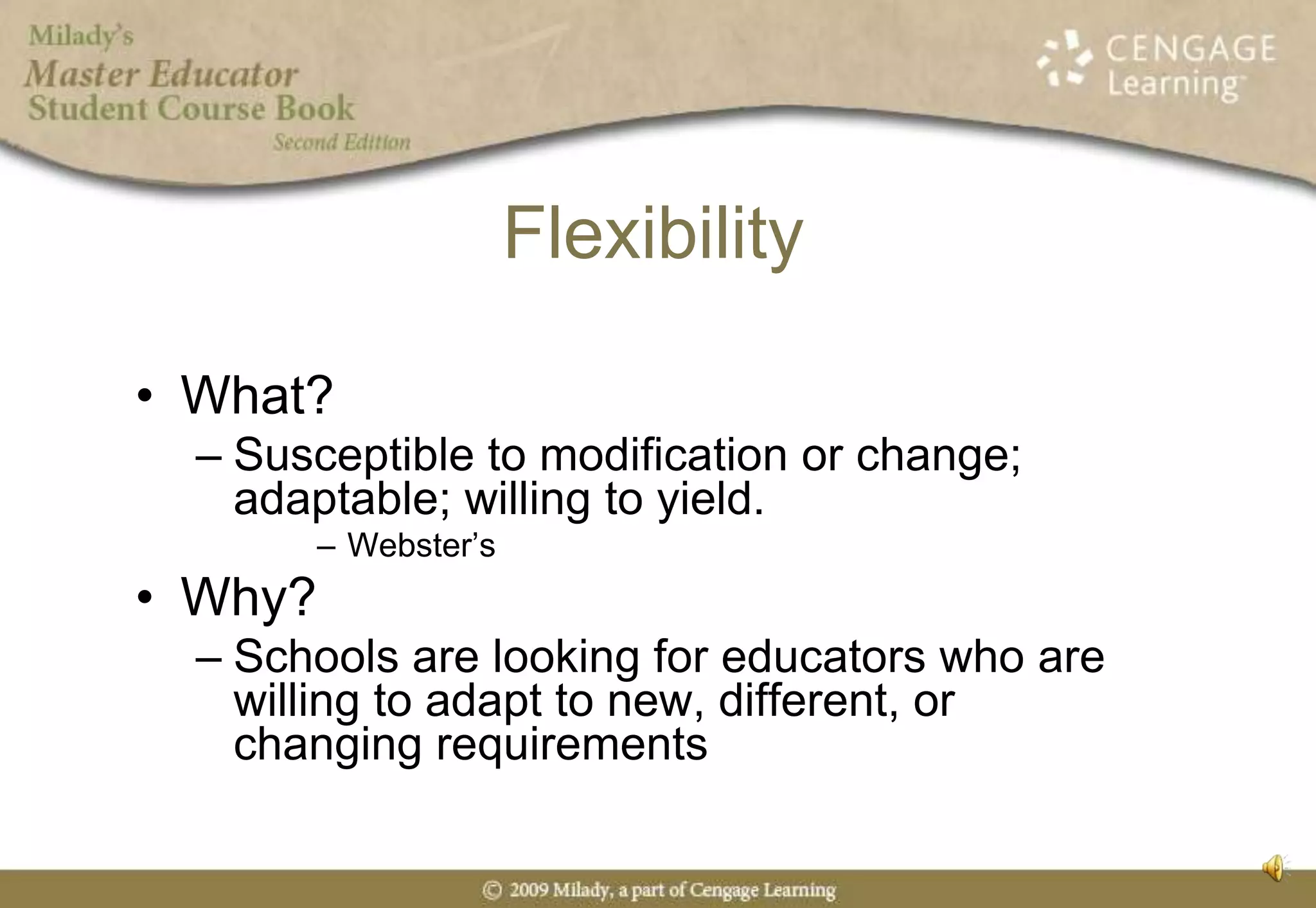 Milady's
Master Educator
Student Course Book
Second Edition

CENGAGE Learning

Flexibility

• What?
– Susceptible to modification or change; adaptable; willing to yield.
– Webster's
• Why?
– Schools are looking for educators who are willing to adapt to new, different, or changing requirements

© 2009 Milady, a part of Cengage Learning